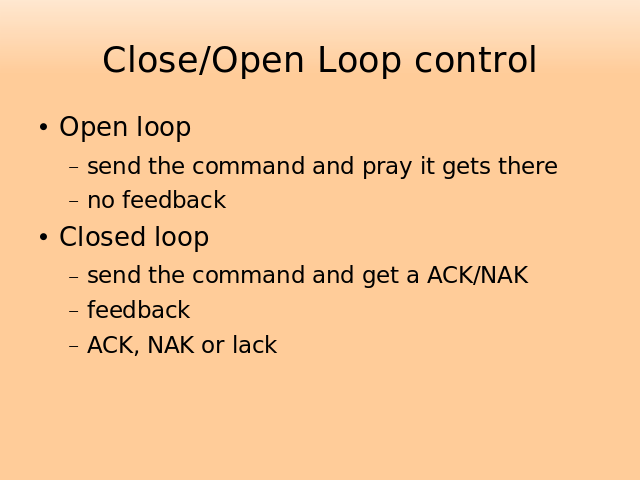 Close/Open Loop control

• Open loop
  – send the command and pray it gets there
  – no feedback
• Closed loop
  – send the command and get a ACK/NAK
  – feedback
  – ACK, NAK or lack